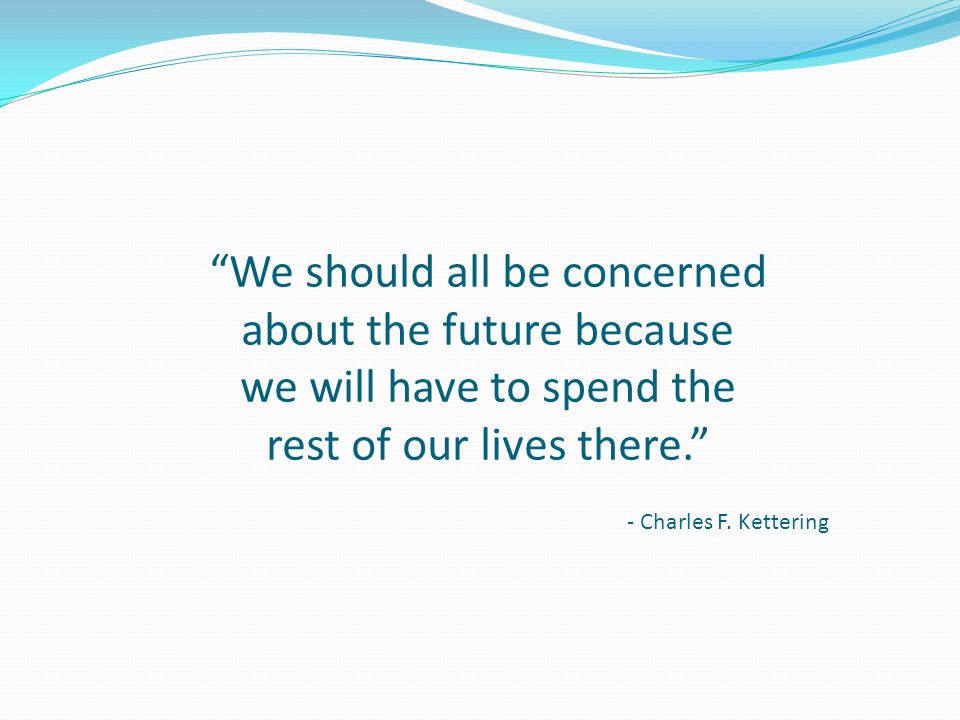 “We should all be concerned about the future because we will have to spend the rest of our lives there.”

- Charles F. Kettering